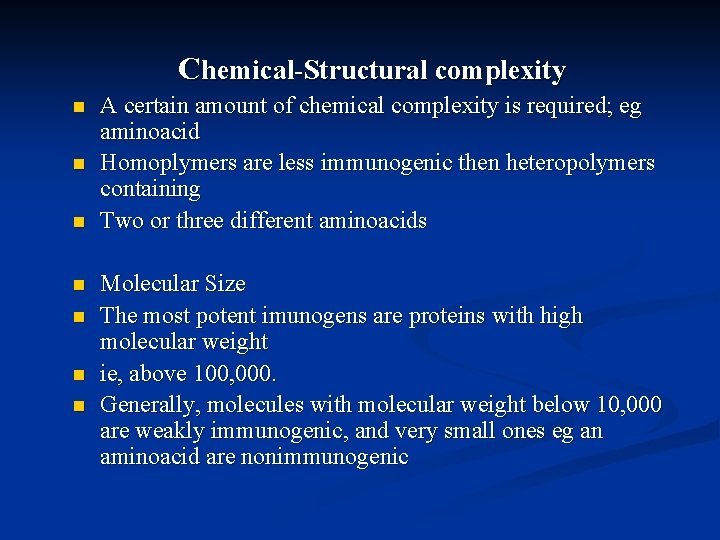 Chemical-Structural complexity

- A certain amount of chemical complexity is required; eg aminoacid
- Homoplymers are less immunogenic then heteropolymers containing
- Two or three different aminoacids

- Molecular Size
- The most potent imunogens are proteins with high molecular weight
- ie, above 100,000.
- Generally, molecules with molecular weight below 10,000 are weakly immunogenic, and very small ones eg an aminoacid are nonimmunogenic